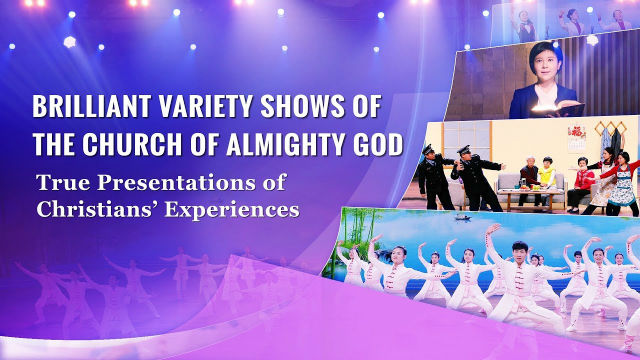 BRILLIANT VARIETY SHOWS OF THE CHURCH OF ALMIGHTY GOD

True Presentations of Christians' Experiences